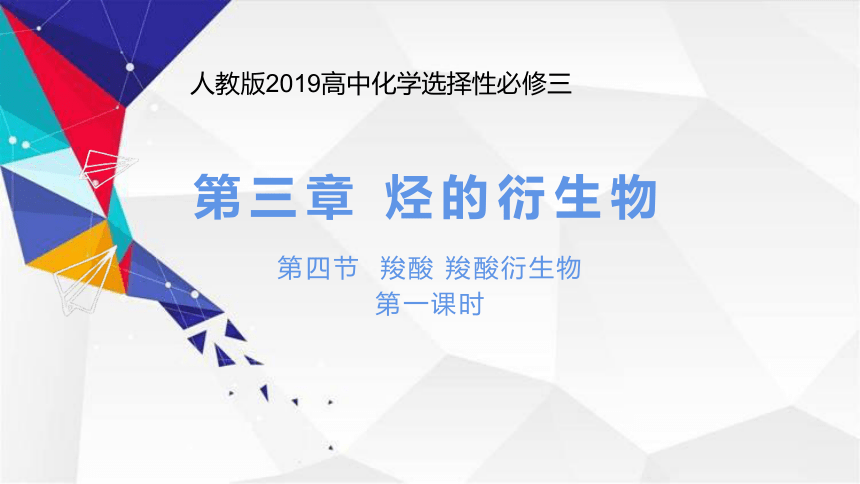 人教版2019高中化学选择性必修三

第三章 烃的衍生物

第四节 羧酸 羧酸衍生物
第一课时